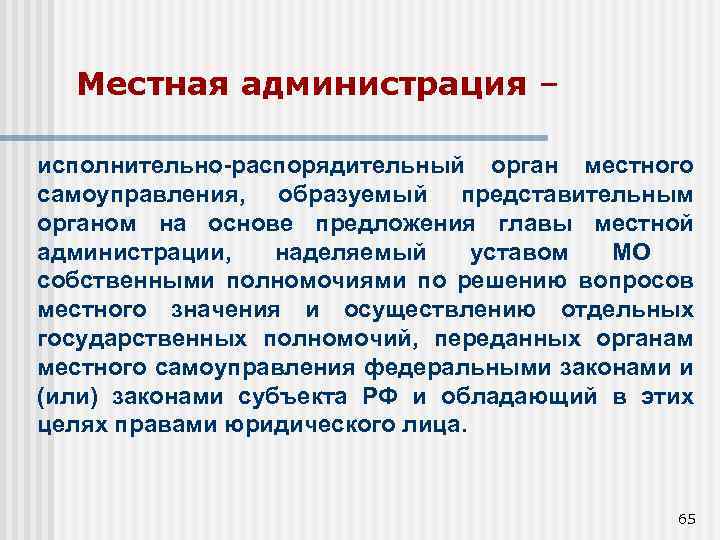 Местная администрация –

исполнительно-распорядительный орган местного самоуправления, образуемый представительным органом на основе предложения главы местной администрации, наделяемый уставом МО собственными полномочиями по решению вопросов местного значения и осуществлению отдельных государственных полномочий, переданных органам местного самоуправления федеральными законами и (или) законами субъекта РФ и обладающий в этих целях правами юридического лица.

65